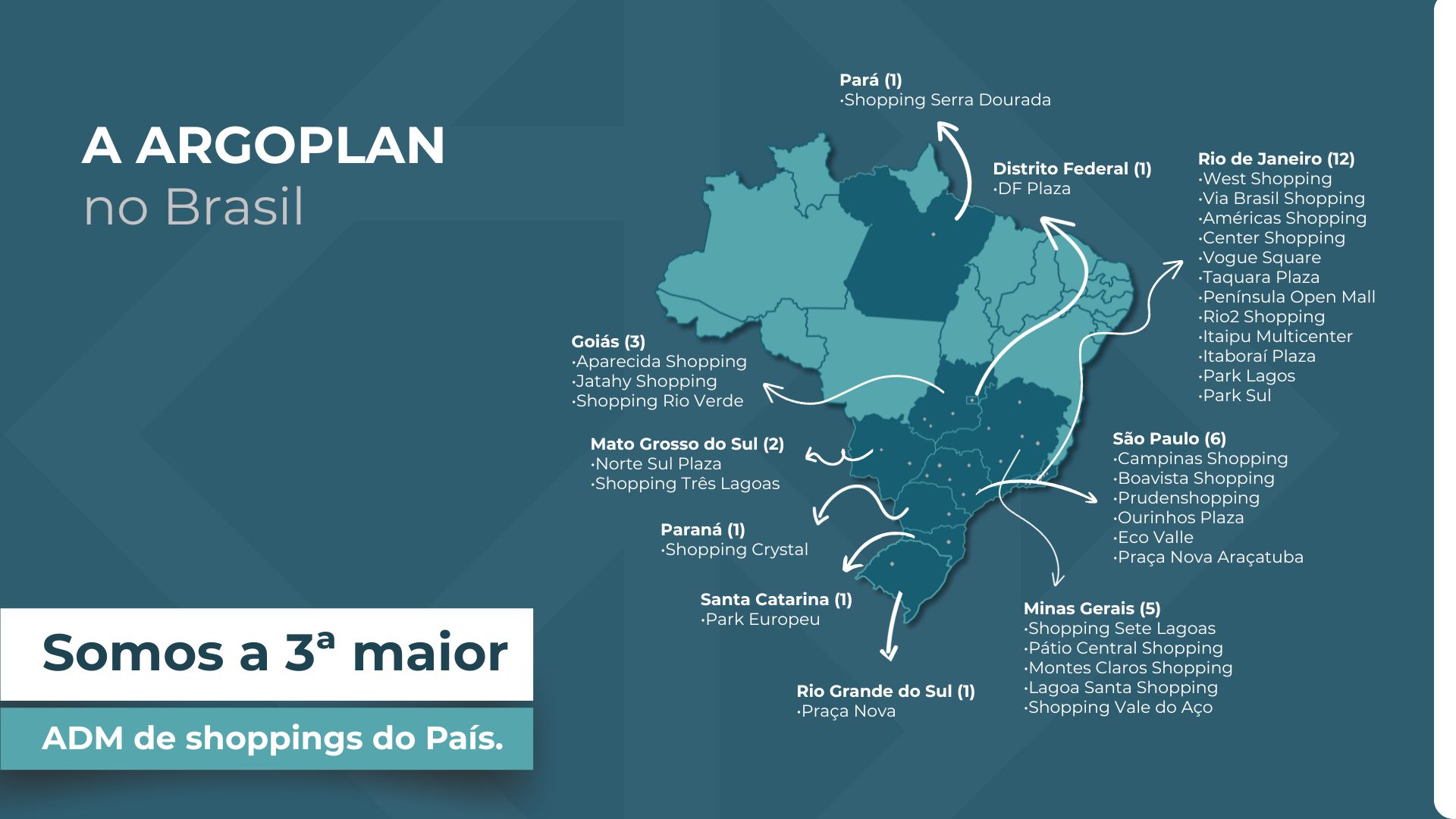 A ARGOPLAN
no Brasil

Somos a 3ª maior

ADM de shoppings do País.

Pará (1)
·Shopping Serra Dourada

Distrito Federal (1)
·DF Plaza

Rio de Janeiro (12)
·West Shopping
·Via Brasil Shopping
·Américas Shopping
·Center Shopping
·Vogue Square
·Taquara Plaza
·Península Open Mall
·Rio2 Shopping
·Itaipu Multicenter
·Itaboraí Plaza
·Park Lagos
·Park Sul

Goiás (3)
·Aparecida Shopping
·Jatahy Shopping
·Shopping Rio Verde

Mato Grosso do Sul (2)
·Norte Sul Plaza
·Shopping Três Lagoas

Paraná (1)
·Shopping Crystal

Santa Catarina (1)
·Park Europeu

Rio Grande do Sul (1)
·Praça Nova

São Paulo (6)
·Campinas Shopping
·Boavista Shopping
·Prudenshopping
·Ourinhos Plaza
·Eco Valle
·Praça Nova Araçatuba

Minas Gerais (5)
·Shopping Sete Lagoas
·Pátio Central Shopping
·Montes Claros Shopping
·Lagoa Santa Shopping
·Shopping Vale do Aço